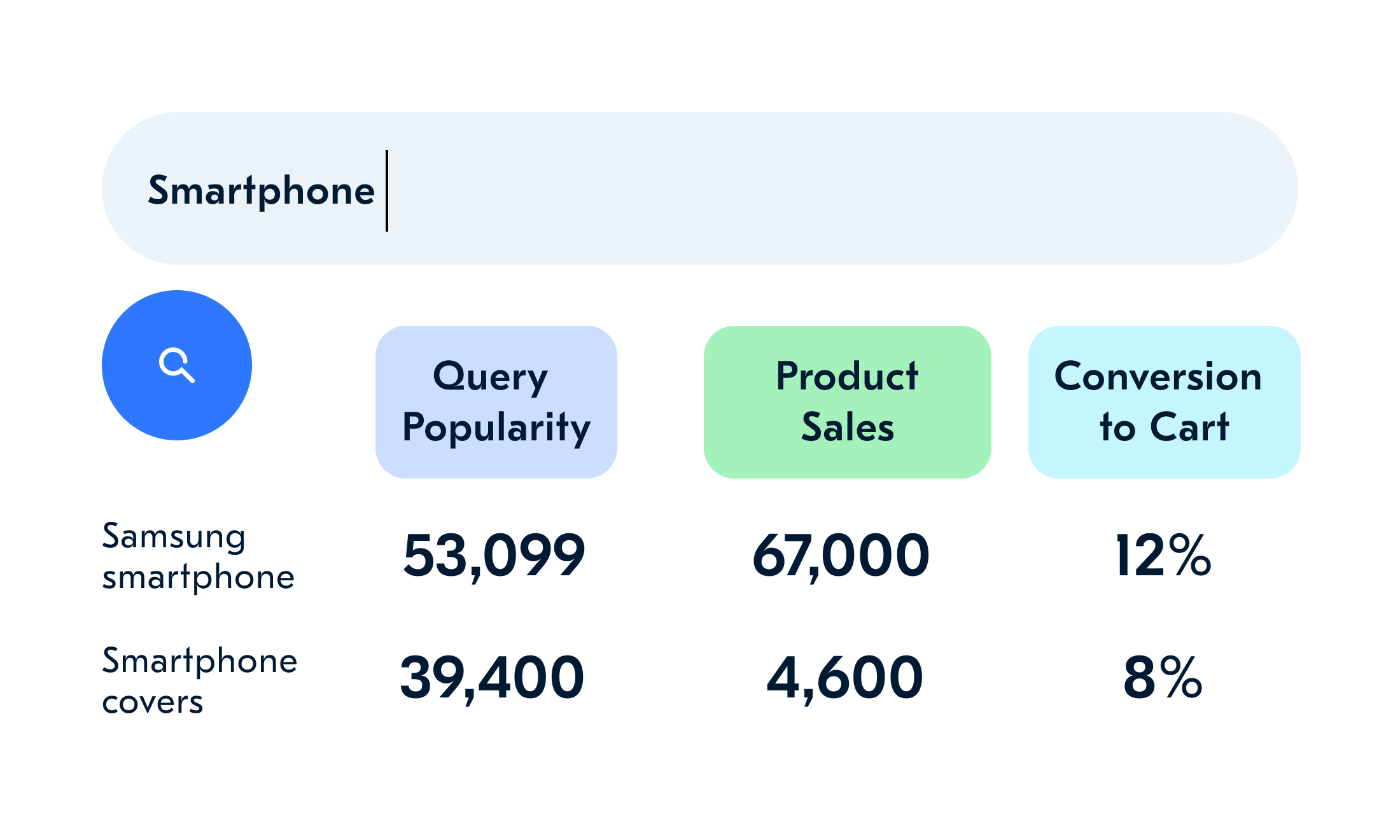 Smartphone

| | Query Popularity | Product Sales | Conversion to Cart |
|---|---|---|---|
| Samsung smartphone | 53,099 | 67,000 | 12% |
| Smartphone covers | 39,400 | 4,600 | 8% |